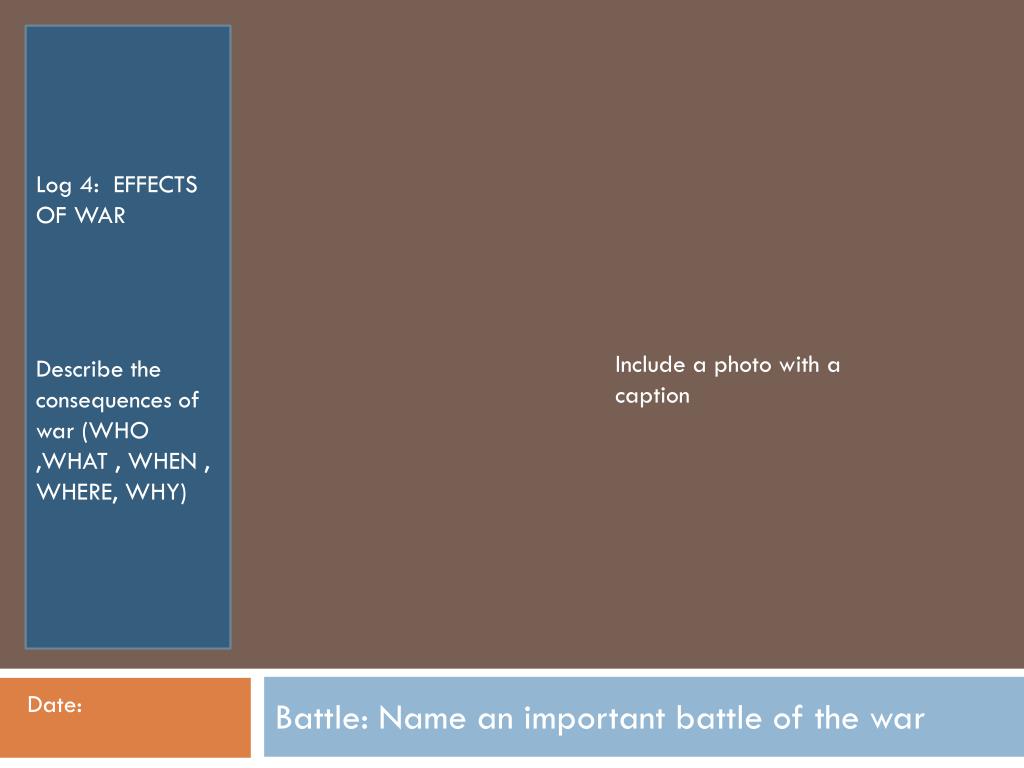 Log 4: EFFECTS OF WAR

Describe the consequences of war (WHO ,WHAT , WHEN , WHERE, WHY)

Include a photo with a caption

Date:

Battle: Name an important battle of the war